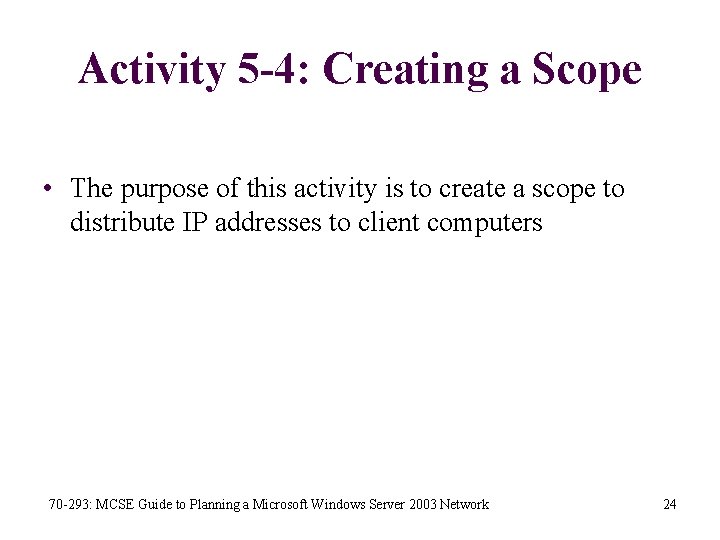 Activity 5-4: Creating a Scope

• The purpose of this activity is to create a scope to distribute IP addresses to client computers

70-293: MCSE Guide to Planning a Microsoft Windows Server 2003 Network

24